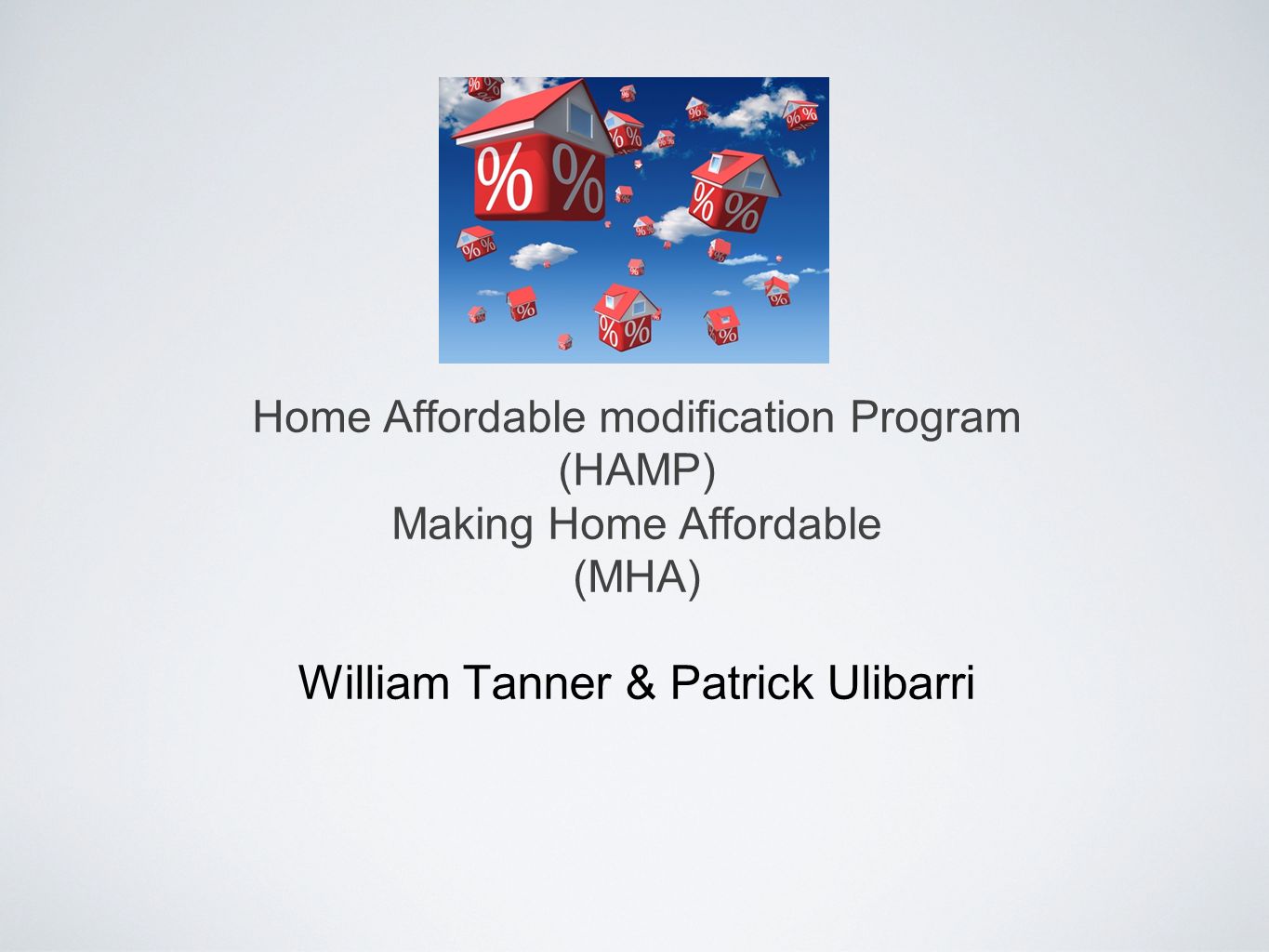 Home Affordable modification Program
(HAMP)
Making Home Affordable
(MHA)

William Tanner & Patrick Ulibarri